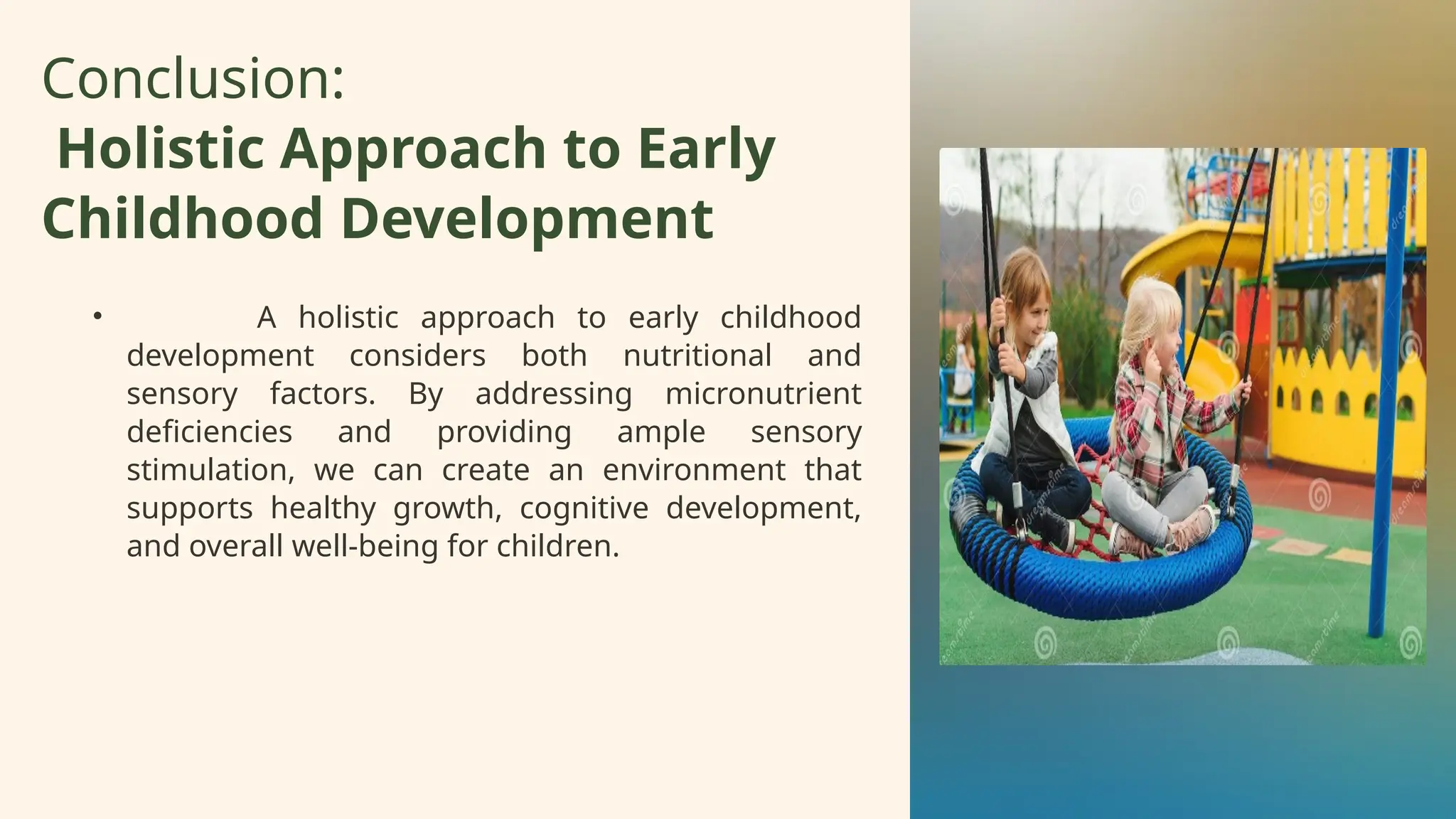 Conclusion:
Holistic Approach to Early Childhood Development

• A holistic approach to early childhood development considers both nutritional and sensory factors. By addressing micronutrient deficiencies and providing ample sensory stimulation, we can create an environment that supports healthy growth, cognitive development, and overall well-being for children.

dreamstime